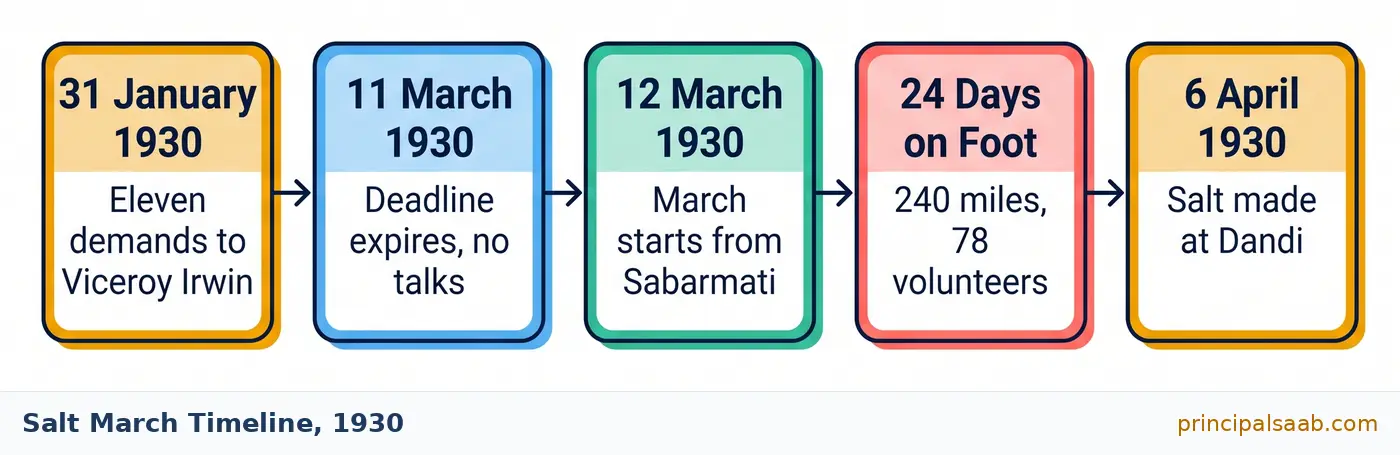 31 January 1930

Eleven demands to Viceroy Irwin

11 March 1930

Deadline expires, no talks

12 March 1930

March starts from Sabarmati

24 Days on Foot

240 miles, 78 volunteers

6 April 1930

Salt made at Dandi

Salt March Timeline, 1930

principalsaab.com